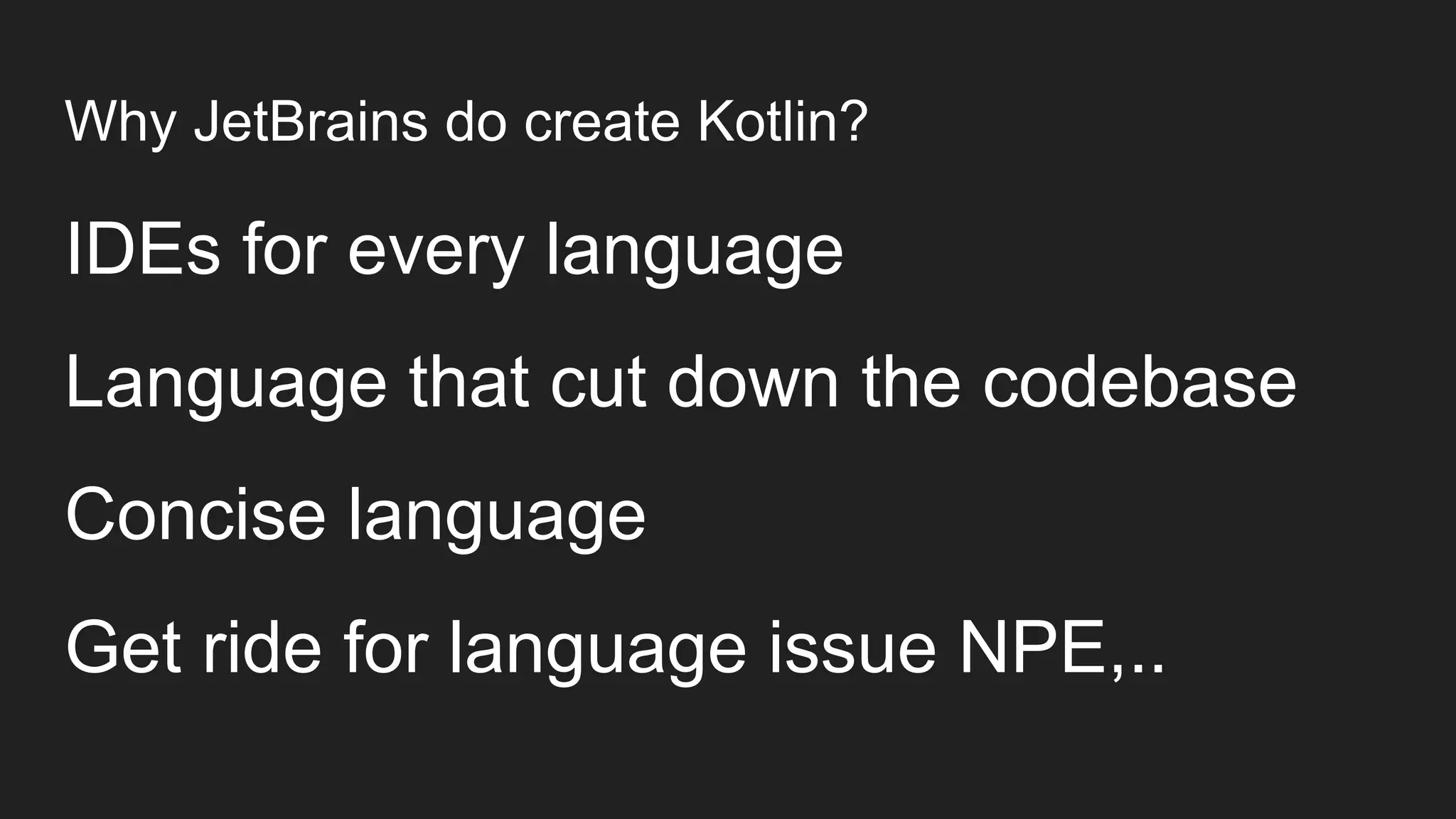 Why JetBrains do create Kotlin?

IDEs for every language

Language that cut down the codebase

Concise language

Get ride for language issue NPE,..